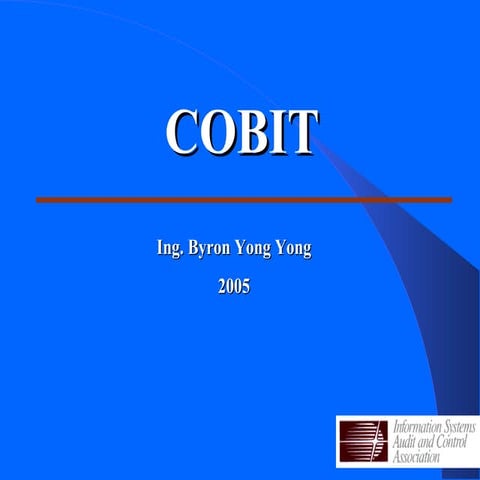 COBIT

Ing. Byron Yong Yong

2005

Information Systems Audit and Control Association